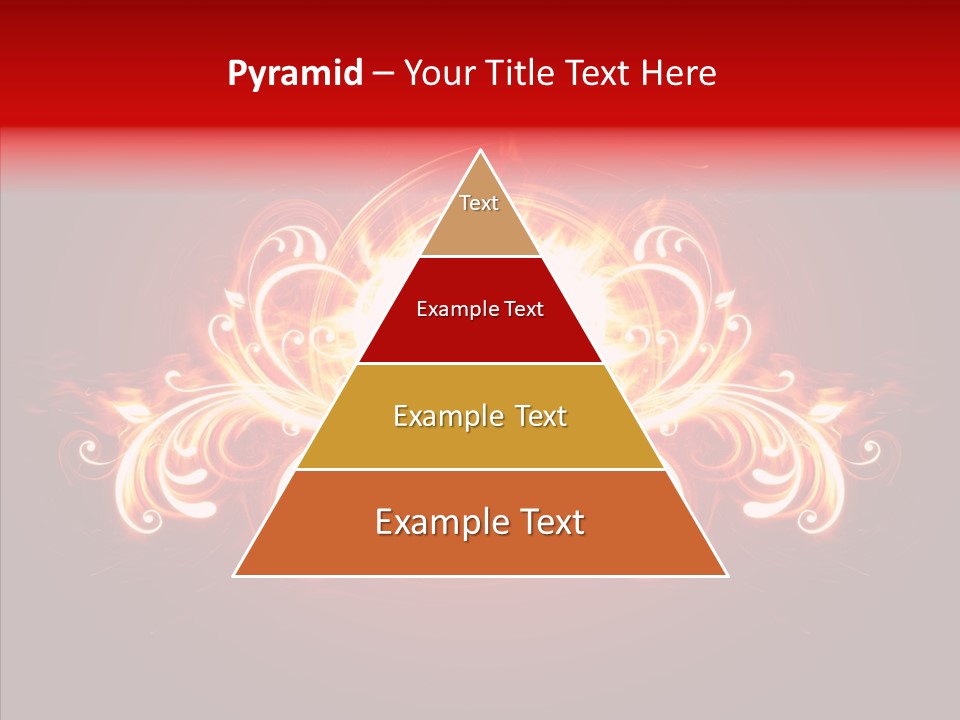 Pyramid – Your Title Text Here

Text

Example Text

Example Text

Example Text